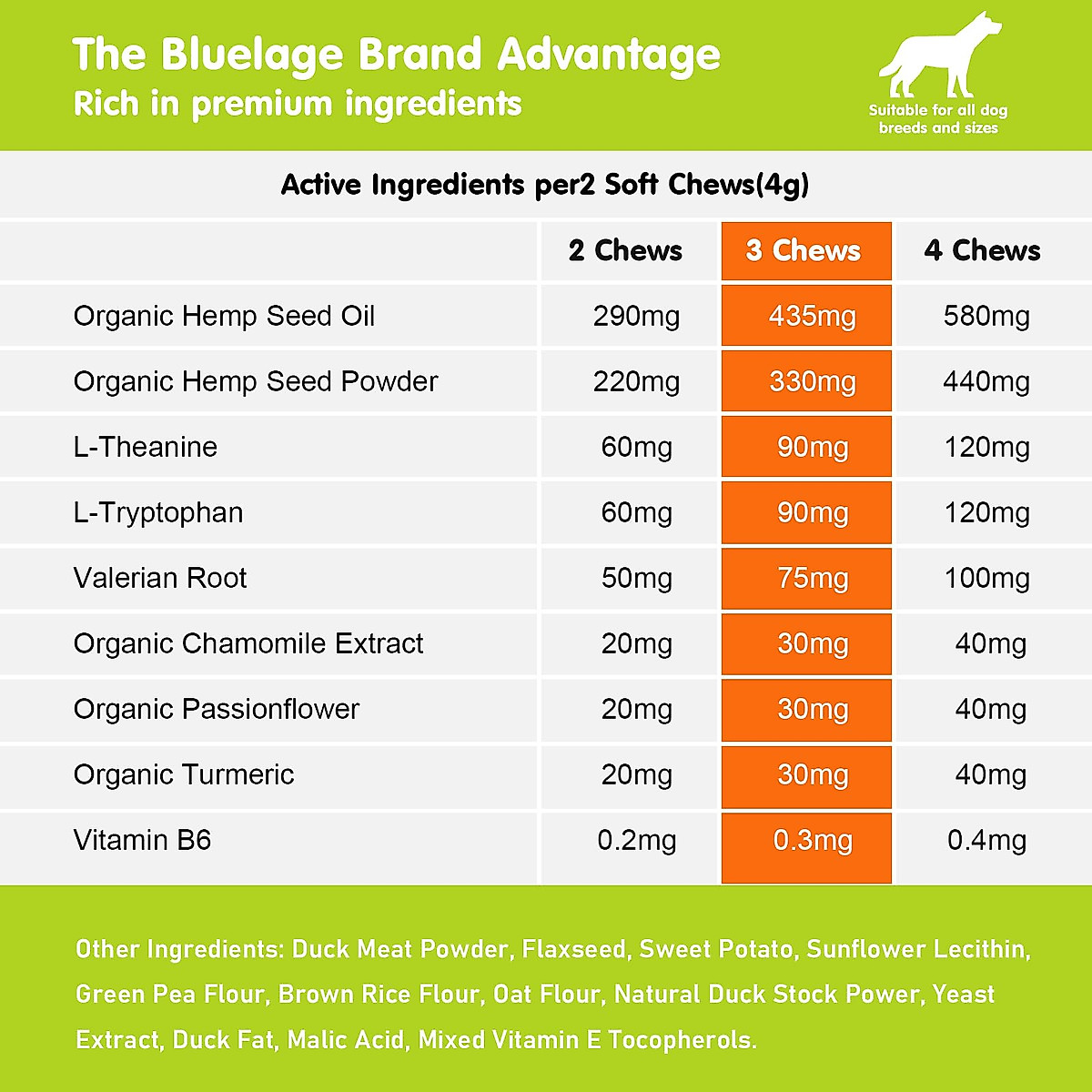 The Bluelage Brand Advantage
Rich in premium ingredients

Suitable for all dog breeds and sizes

Active Ingredients per2 Soft Chews(4g)

| | 2 Chews | 3 Chews | 4 Chews |
|---|---|---|---|
| Organic Hemp Seed Oil | 290mg | 435mg | 580mg |
| Organic Hemp Seed Powder | 220mg | 330mg | 440mg |
| L-Theanine | 60mg | 90mg | 120mg |
| L-Tryptophan | 60mg | 90mg | 120mg |
| Valerian Root | 50mg | 75mg | 100mg |
| Organic Chamomile Extract | 20mg | 30mg | 40mg |
| Organic Passionflower | 20mg | 30mg | 40mg |
| Organic Turmeric | 20mg | 30mg | 40mg |
| Vitamin B6 | 0.2mg | 0.3mg | 0.4mg |

Other Ingredients: Duck Meat Powder, Flaxseed, Sweet Potato, Sunflower Lecithin, Green Pea Flour, Brown Rice Flour, Oat Flour, Natural Duck Stock Power, Yeast Extract, Duck Fat, Malic Acid, Mixed Vitamin E Tocopherols.